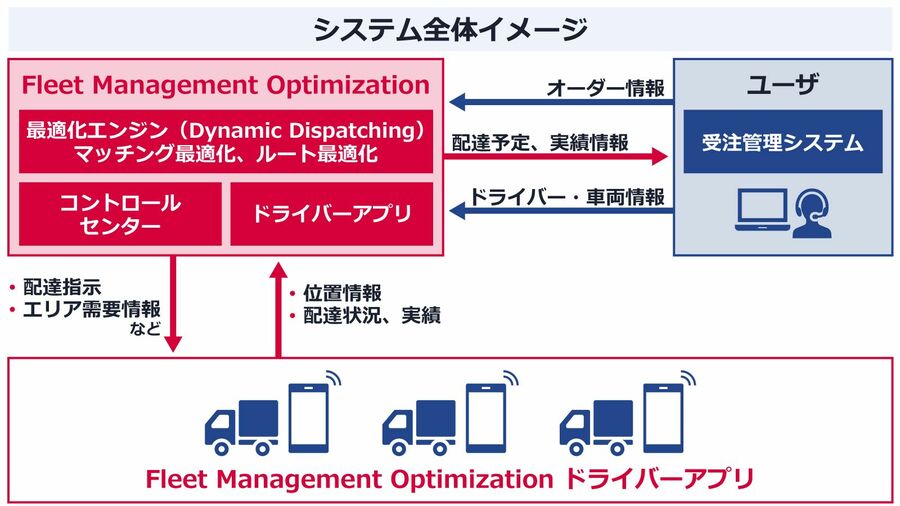 システム全体イメージ

Fleet Management Optimization

最適化エンジン（Dynamic Dispatching）
マッチング最適化、ルート最適化

コントロールセンター

ドライバーアプリ

オーダー情報

配達予定、実績情報

ドライバー・車両情報

ユーザ

受注管理システム

・配達指示
・エリア需要情報
など

・位置情報
・配達状況、実績

Fleet Management Optimization ドライバーアプリ